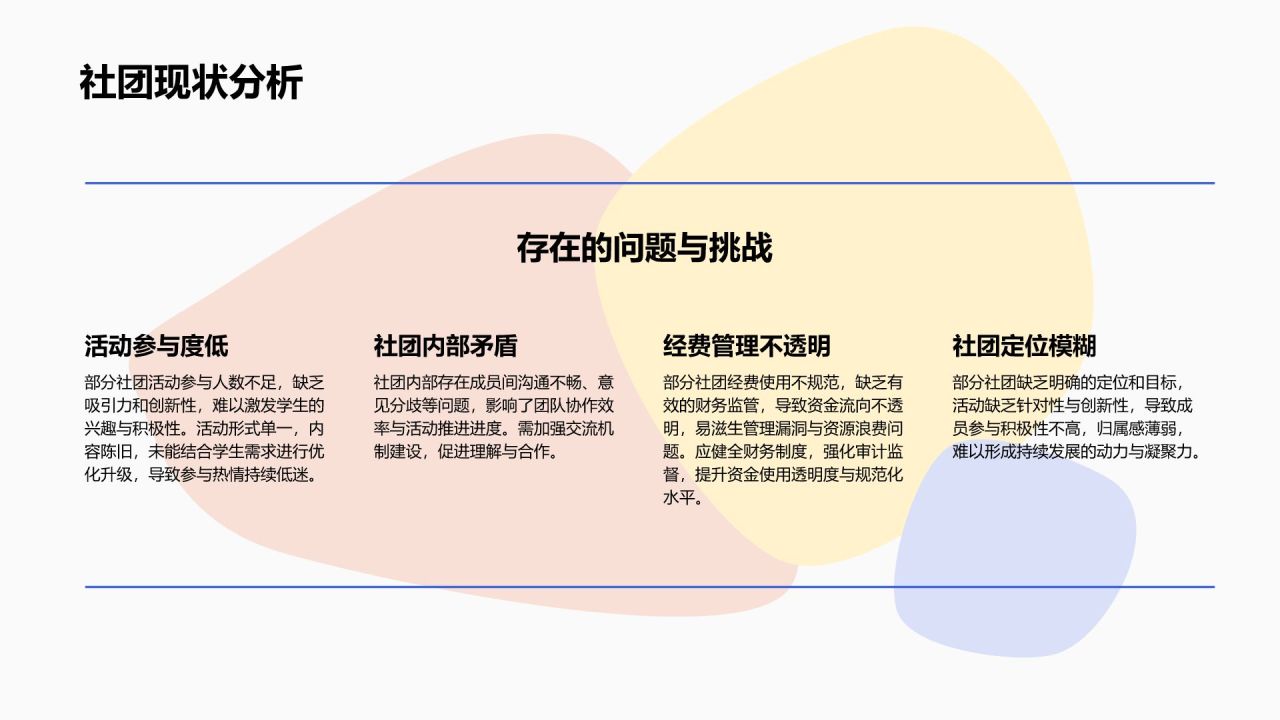 社团现状分析

存在的问题与挑战

活动参与度低

部分社团活动参与人数不足，缺乏吸引力和创新性，难以激发学生的兴趣与积极性。活动形式单一，内容陈旧，未能结合学生需求进行优化升级，导致参与热情持续低迷。

社团内部矛盾

社团内部存在成员间沟通不畅、意见分歧等问题，影响了团队协作效率与活动推进进度。需加强交流机制建设，促进理解与合作。

经费管理不透明

部分社团经费使用不规范，缺乏有效的财务监管，导致资金流向不透明，易滋生管理漏洞与资源浪费问题。应健全财务制度，强化审计监督，提升资金使用透明度与规范化水平。

社团定位模糊

部分社团缺乏明确的定位和目标，活动缺乏针对性与创新性，导致成员参与积极性不高，归属感薄弱，难以形成持续发展的动力与凝聚力。